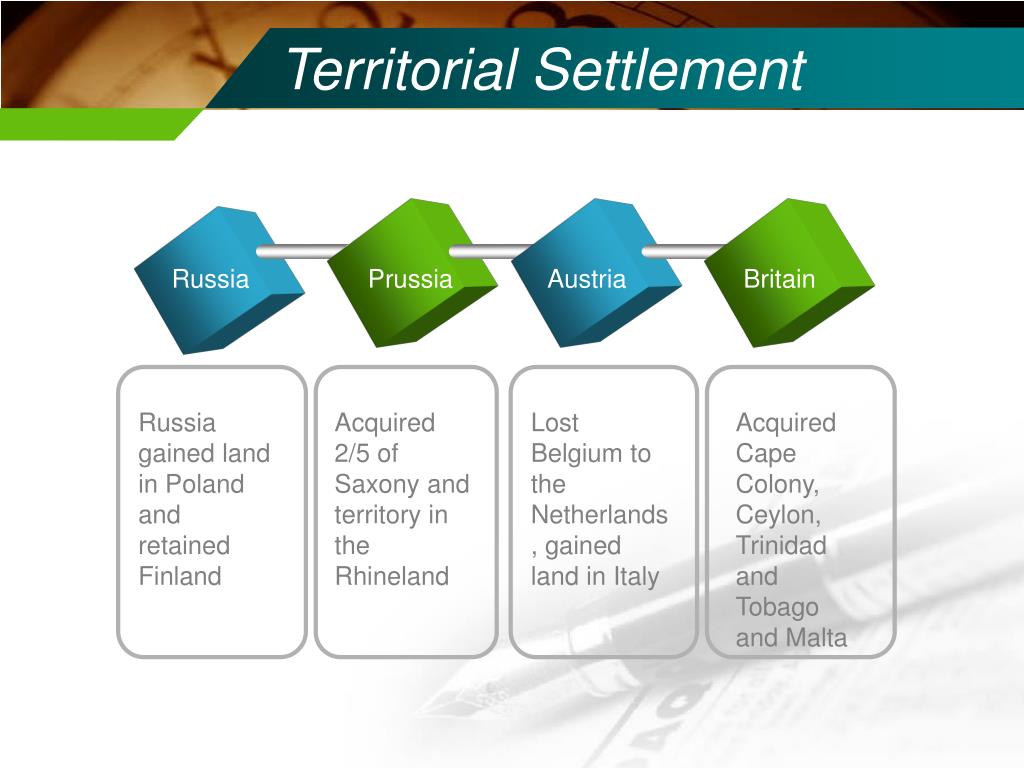 Territorial Settlement

Russia

Prussia

Austria

Britain

Russia gained land in Poland and retained Finland

Acquired 2/5 of Saxony and territory in the Rhineland

Lost Belgium to the Netherlands , gained land in Italy

Acquired Cape Colony, Ceylon, Trinidad and Tobago and Malta